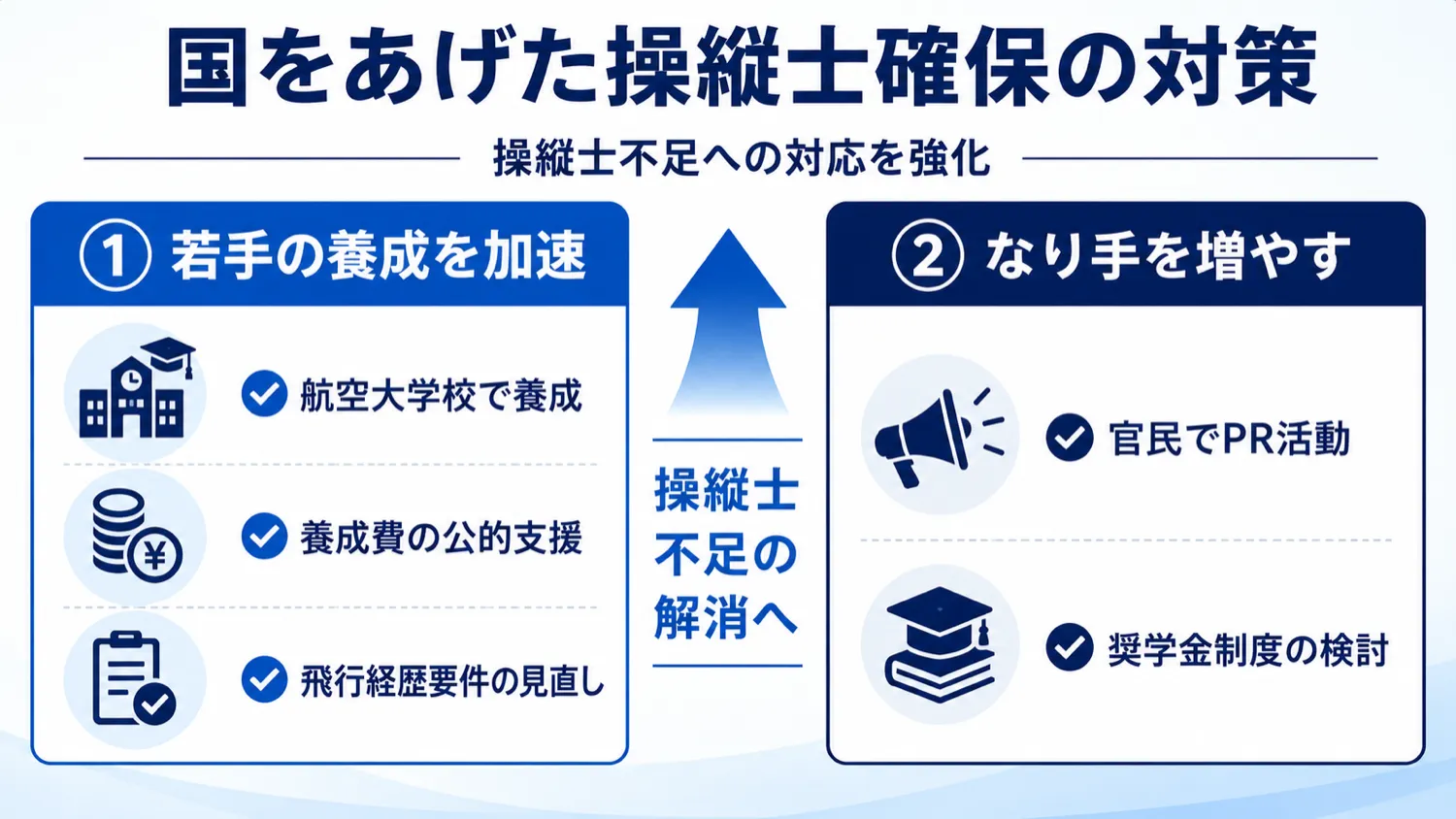 国をあげた操縦士確保の対策

操縦士不足への対応を強化

① 若手の養成を加速

航空大学校で養成

養成費の公的支援

飛行経歴要件の見直し

操縦士不足の解消へ

② なり手を増やす

官民でPR活動

奨学金制度の検討